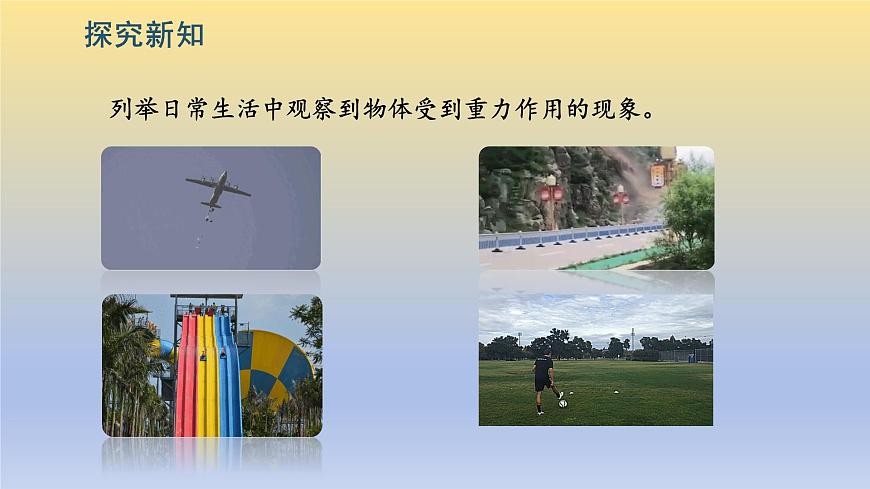 探究新知

列举日常生活中观察到物体受到重力作用的现象。